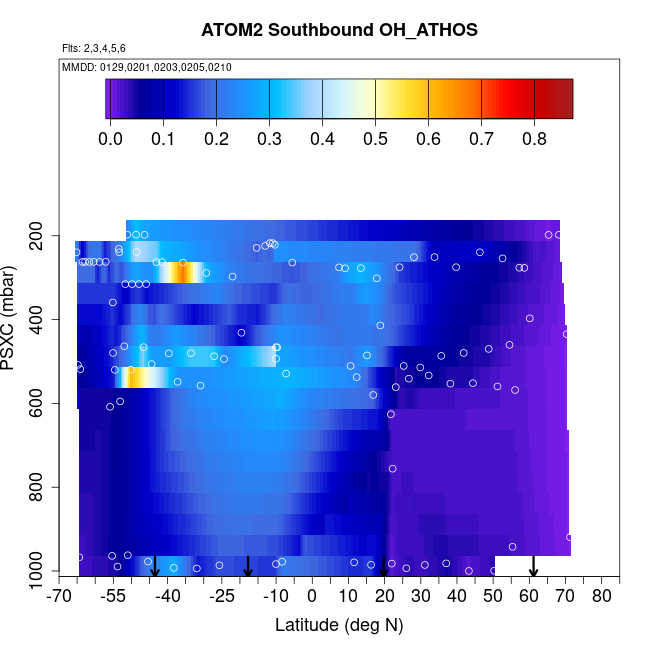 ATOM2 Southbound OH_ATHOS

Flts: 2,3,4,5,6

MMDD: 0129,0201,0203,0205,0210

0.0 0.1 0.2 0.3 0.4 0.5 0.6 0.7 0.8

PSXC (mbar)

200
400
600
800
1000

-70 -55 -40 -25 -10 0 10 20 30 40 50 60 70 80

Latitude (deg N)